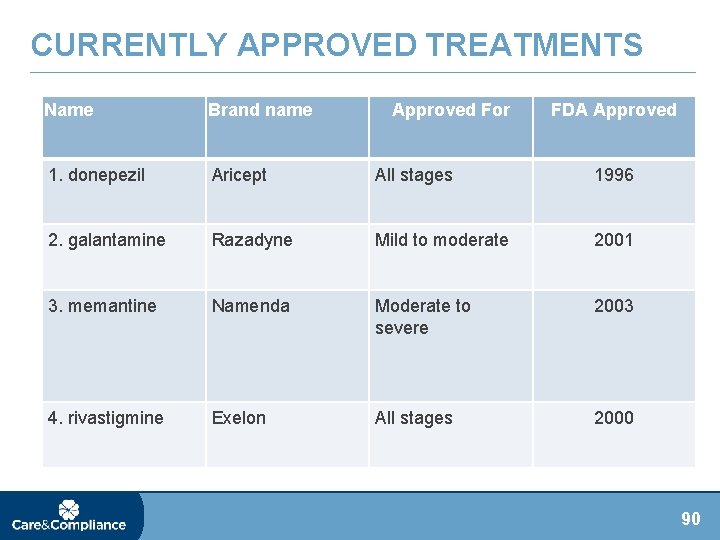 CURRENTLY APPROVED TREATMENTS

| Name | Brand name | Approved For | FDA Approved |
|---|---|---|---|
| 1. donepezil | Aricept | All stages | 1996 |
| 2. galantamine | Razadyne | Mild to moderate | 2001 |
| 3. memantine | Namenda | Moderate to severe | 2003 |
| 4. rivastigmine | Exelon | All stages | 2000 |

Care&Compliance

90